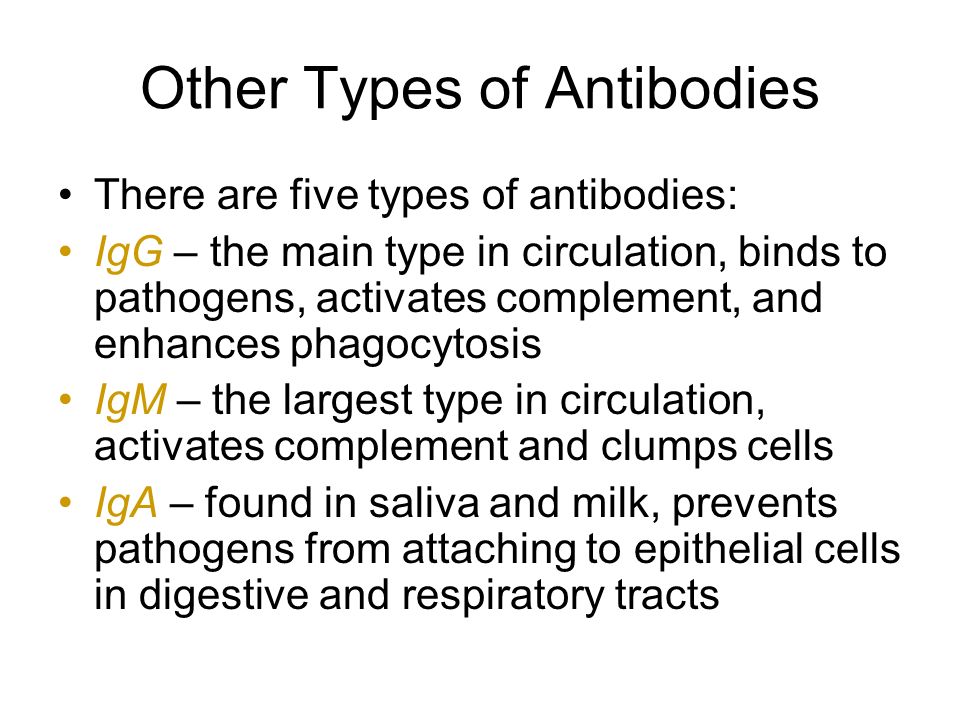 Other Types of Antibodies

• There are five types of antibodies:
• IgG – the main type in circulation, binds to pathogens, activates complement, and enhances phagocytosis
• IgM – the largest type in circulation, activates complement and clumps cells
• IgA – found in saliva and milk, prevents pathogens from attaching to epithelial cells in digestive and respiratory tracts